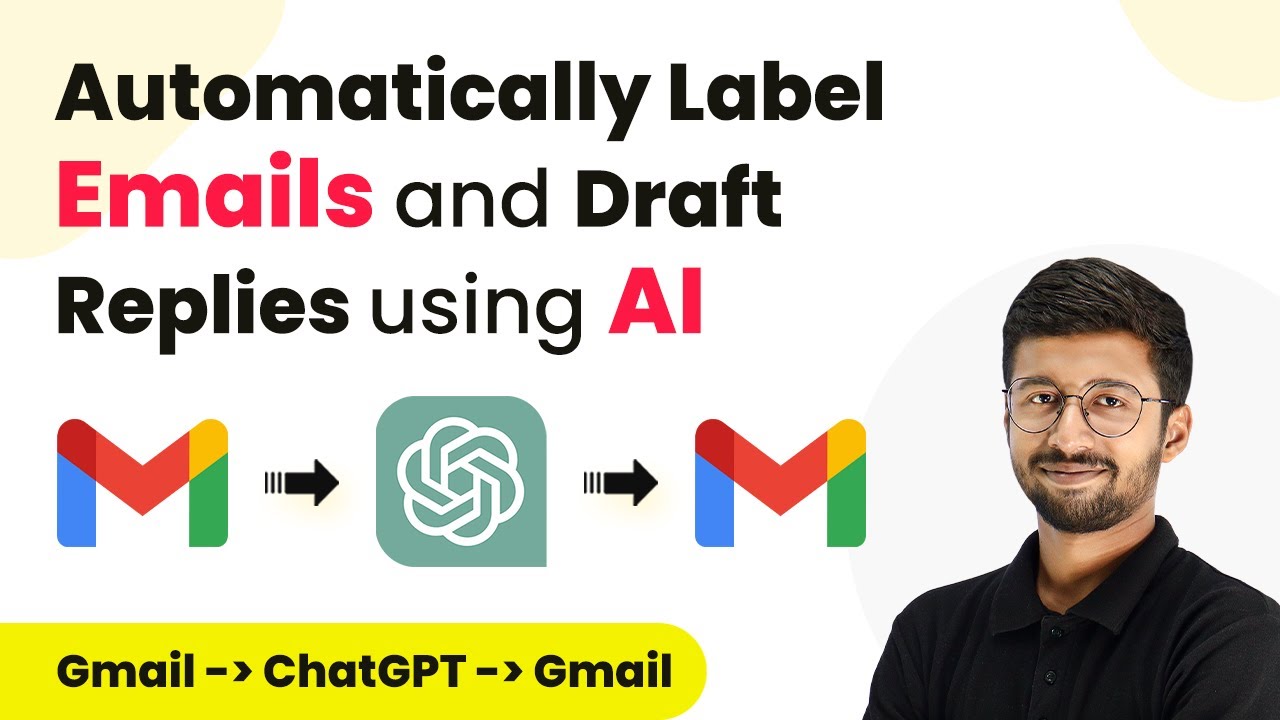 Automatically Label Emails and Draft Replies using AI

Gmail -> ChatGPT -> Gmail